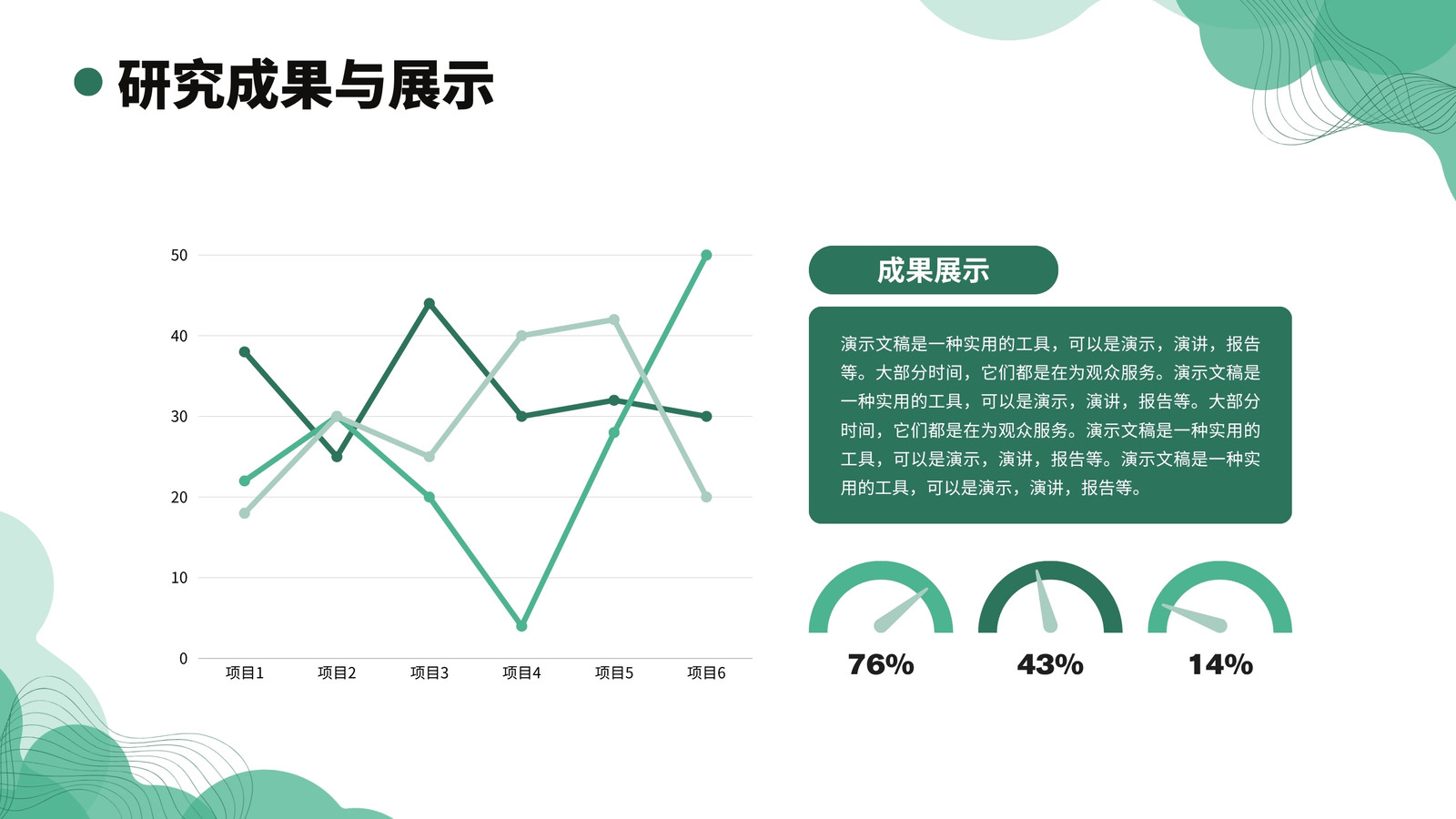 研究成果与展示

50
40
30
20
10
0
项目1 项目2 项目3 项目4 项目5 项目6

成果展示

演示文稿是一种实用的工具，可以是演示，演讲，报告等。大部分时间，它们都是在为观众服务。演示文稿是一种实用的工具，可以是演示，演讲，报告等。大部分时间，它们都是在为观众服务。演示文稿是一种实用的工具，可以是演示，演讲，报告等。演示文稿是一种实用的工具，可以是演示，演讲，报告等。

76%
43%
14%